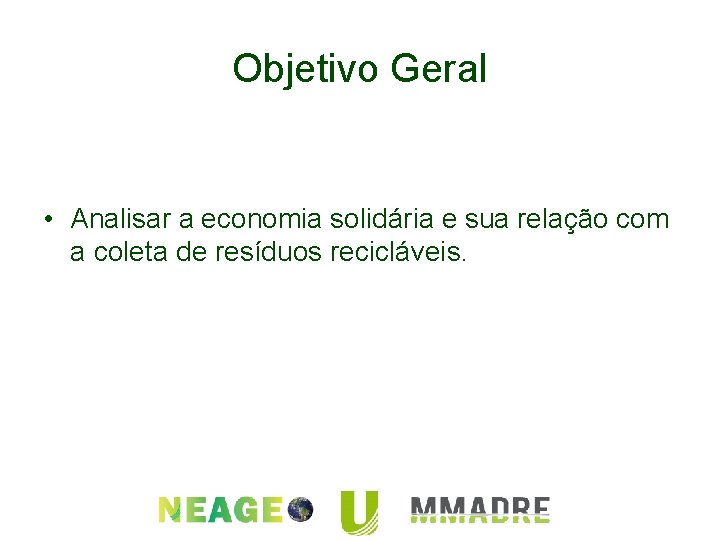 Objetivo Geral

• Analisar a economia solidária e sua relação com a coleta de resíduos recicláveis.

NEAGE U MMADRE